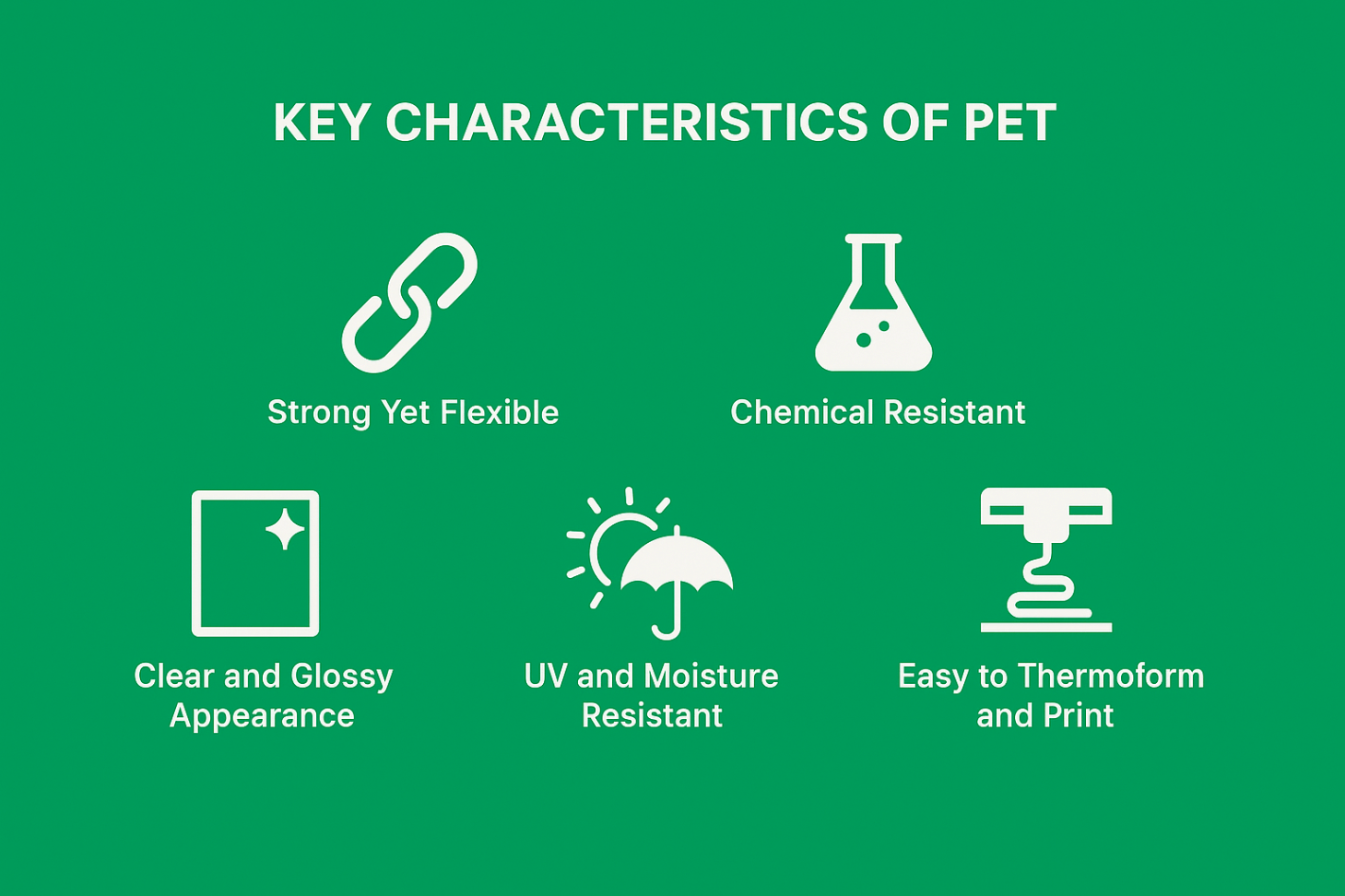 KEY CHARACTERISTICS OF PET

Strong Yet Flexible

Chemical Resistant

Clear and Glossy Appearance

UV and Moisture Resistant

Easy to Thermoform and Print